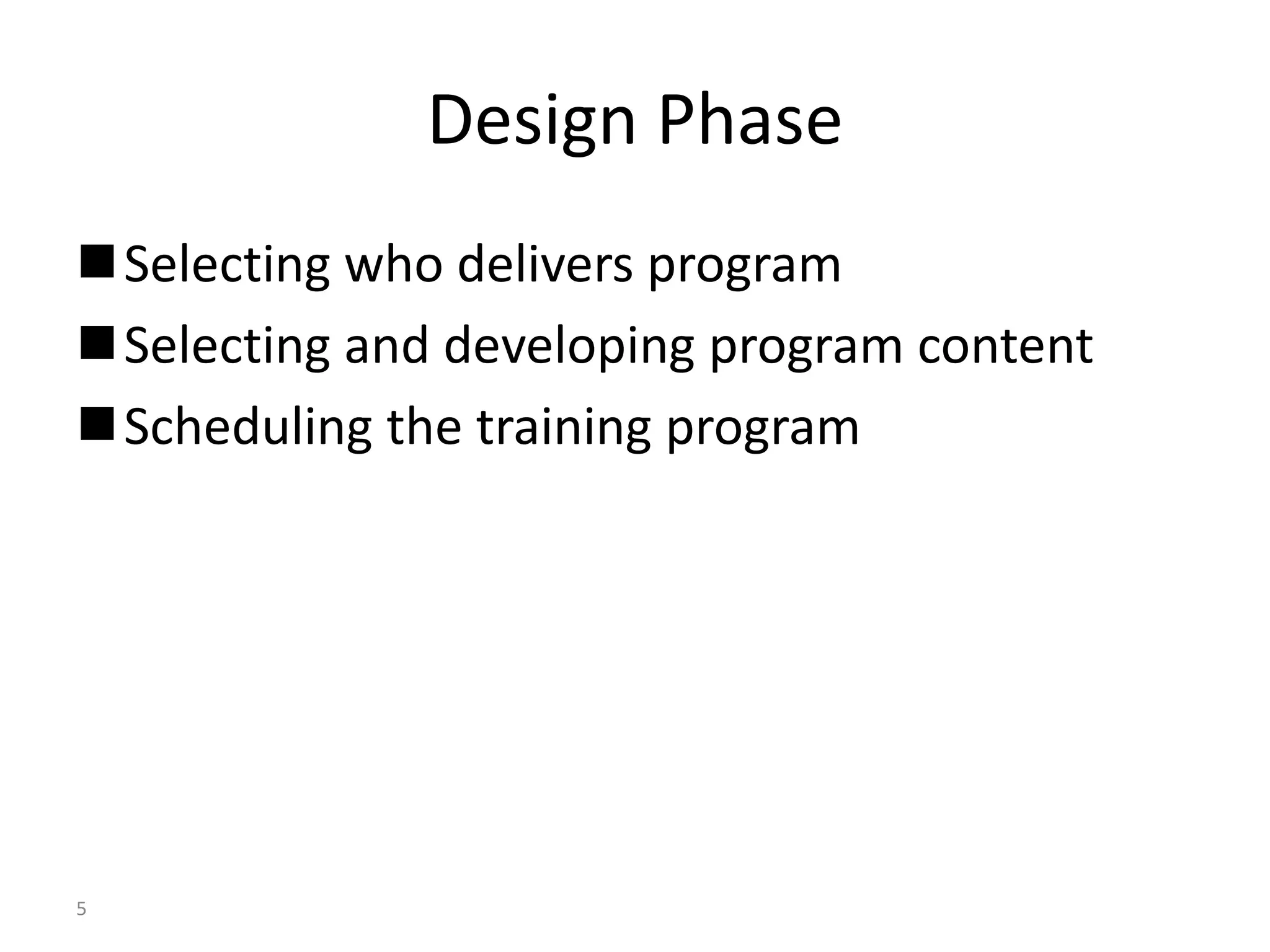 Design Phase

■ Selecting who delivers program
■ Selecting and developing program content
■ Scheduling the training program

5